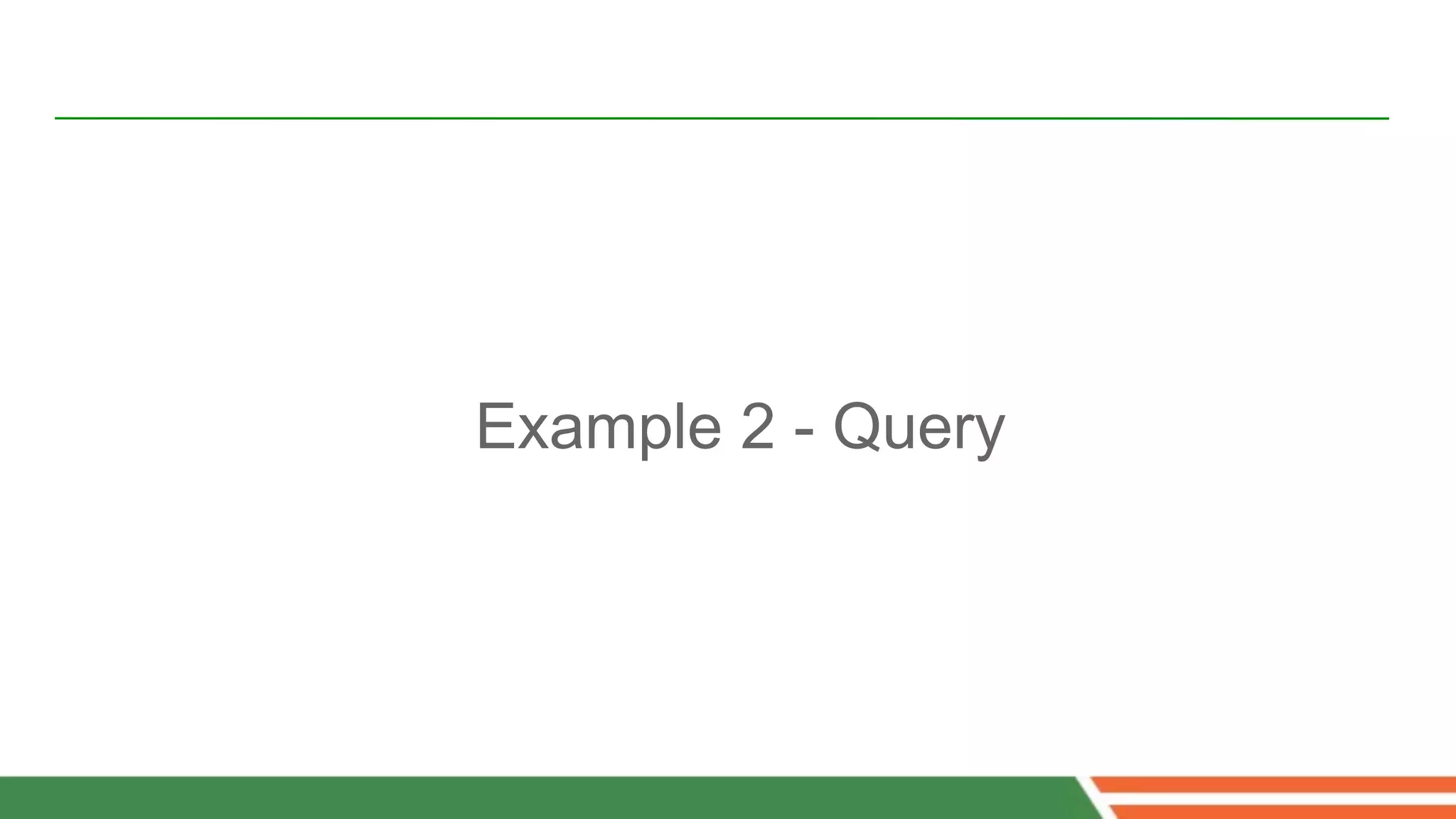 Example 2 - Query